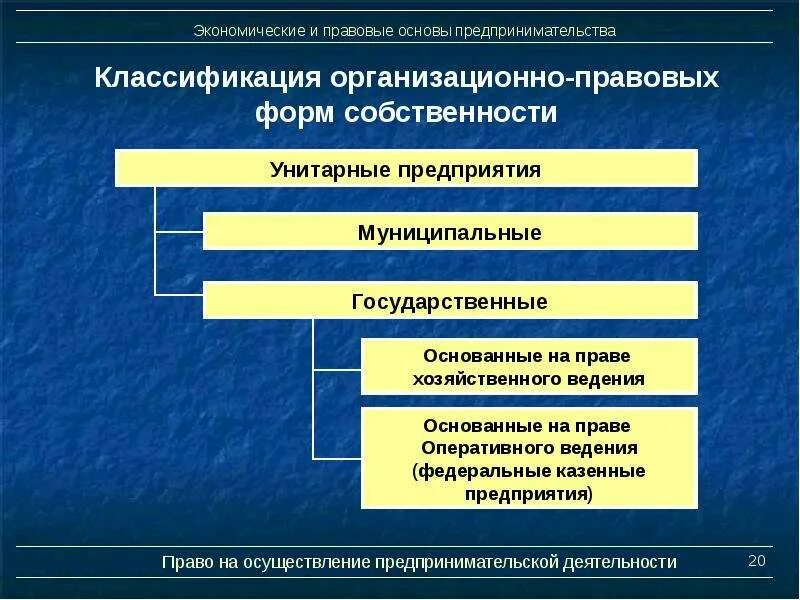 Экономические и правовые основы предпринимательства

Классификация организационно-правовых форм собственности

Унитарные предприятия

Муниципальные

Государственные

Основанные на праве хозяйственного ведения

Основанные на праве Оперативного ведения (федеральные казенные предприятия)

Право на осуществление предпринимательской деятельности

20